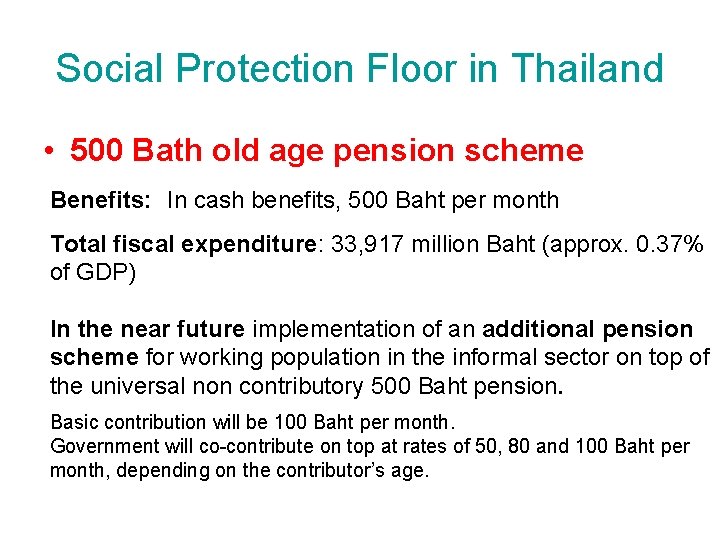 Social Protection Floor in Thailand

• 500 Bath old age pension scheme

Benefits: In cash benefits, 500 Baht per month

Total fiscal expenditure: 33,917 million Baht (approx. 0.37% of GDP)

In the near future implementation of an additional pension scheme for working population in the informal sector on top of the universal non contributory 500 Baht pension.

Basic contribution will be 100 Baht per month.
Government will co-contribute on top at rates of 50, 80 and 100 Baht per month, depending on the contributor's age.